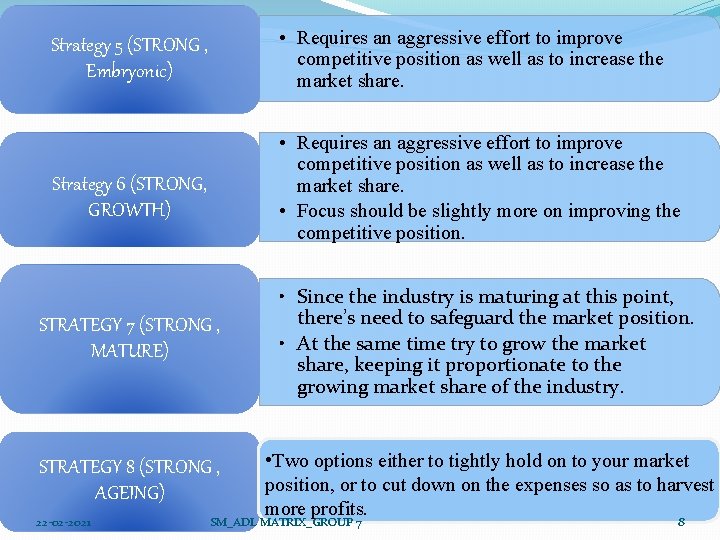 Strategy 5 (STRONG , Embryonic)

• Requires an aggressive effort to improve competitive position as well as to increase the market share.

Strategy 6 (STRONG, GROWTH)

• Requires an aggressive effort to improve competitive position as well as to increase the market share.
• Focus should be slightly more on improving the competitive position.

STRATEGY 7 (STRONG , MATURE)

• Since the industry is maturing at this point, there's need to safeguard the market position.
• At the same time try to grow the market share, keeping it proportionate to the growing market share of the industry.

STRATEGY 8 (STRONG , AGEING)

•Two options either to tightly hold on to your market position, or to cut down on the expenses so as to harvest more profits.

22-02-2021 SM_ADL MATRIX_GROUP 7 8